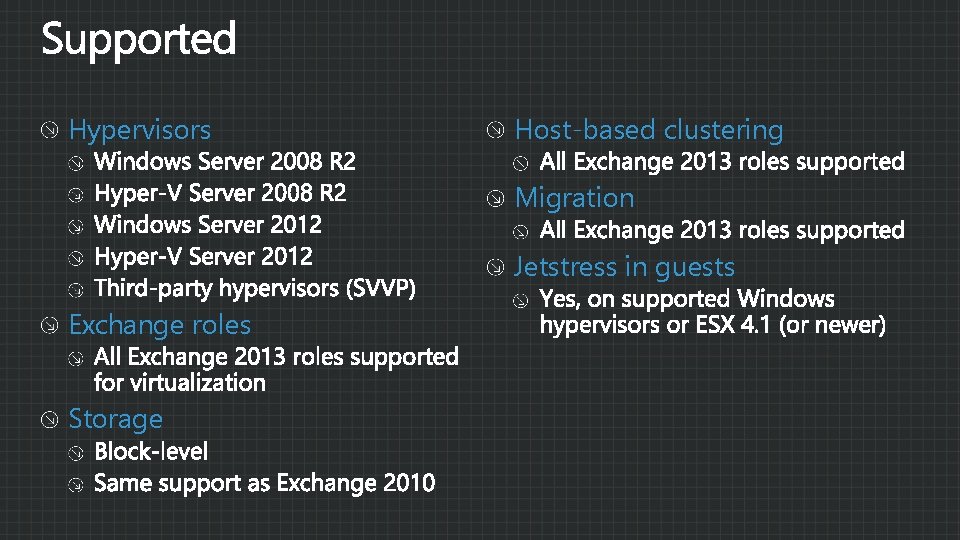 Supported

Hypervisors
Windows Server 2008 R2
Hyper-V Server 2008 R2
Windows Server 2012
Hyper-V Server 2012
Third-party hypervisors (SVVP)

Exchange roles
All Exchange 2013 roles supported for virtualization

Storage
Block-level
Same support as Exchange 2010

Host-based clustering
All Exchange 2013 roles supported

Migration
All Exchange 2013 roles supported

Jetstress in guests
Yes, on supported Windows hypervisors or ESX 4.1 (or newer)